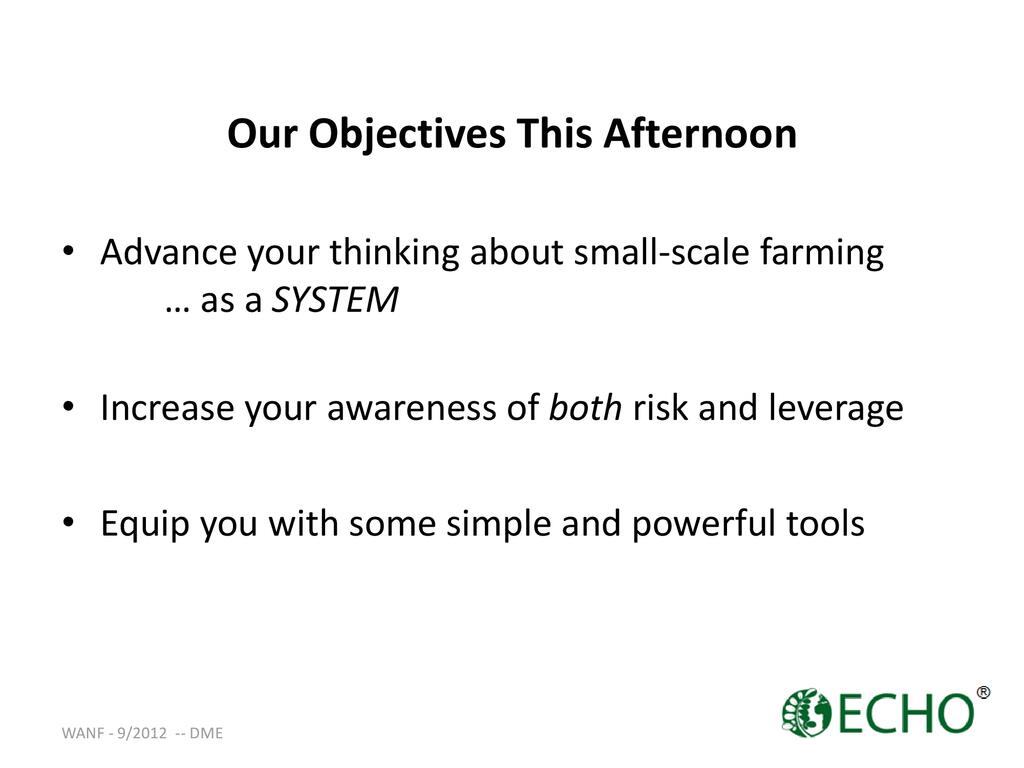 Our Objectives This Afternoon

• Advance your thinking about small-scale farming
… as a SYSTEM

• Increase your awareness of both risk and leverage

• Equip you with some simple and powerful tools

WANF - 9/2012 -- DME

ECHO®